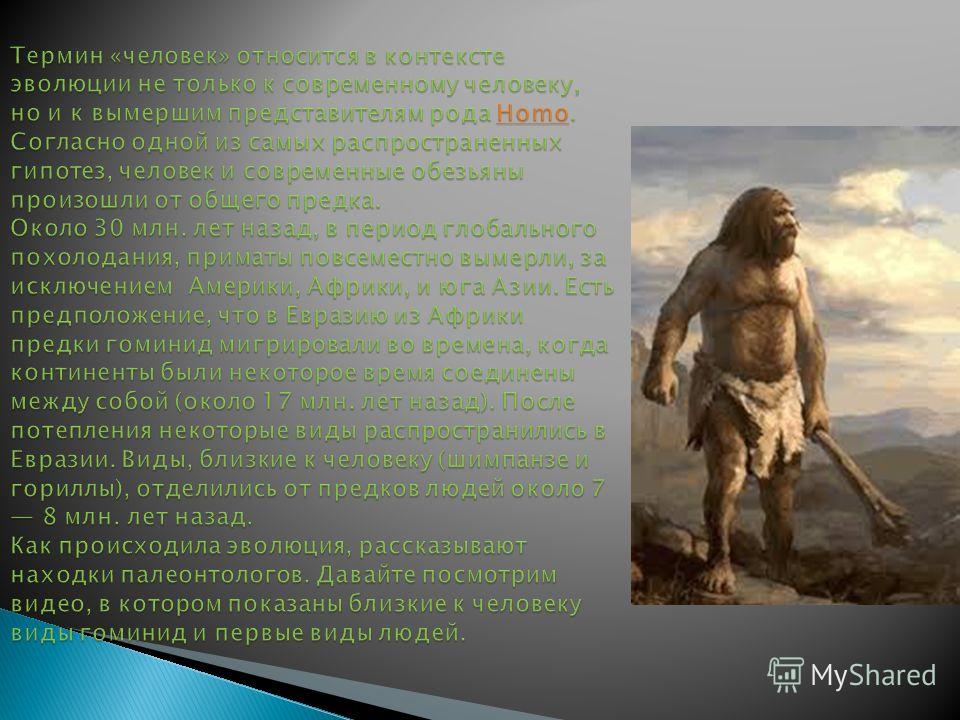 Термин «человек» относится в контексте эволюции не только к современному человеку, но и к вымершим представителям рода Homo. Согласно одной из самых распространенных гипотез, человек и современные обезьяны произошли от общего предка.
Около 30 млн. лет назад, в период глобального похолодания, приматы повсеместно вымерли, за исключением Америки, Африки, и юга Азии. Есть предположение, что в Евразию из Африки предки гоминид мигрировали во времена, когда континенты были некоторое время соединены между собой (около 17 млн. лет назад). После потепления некоторые виды распространились в Евразии. Виды, близкие к человеку (шимпанзе и гориллы), отделились от предков людей около 7 — 8 млн. лет назад.
Как происходила эволюция, рассказывают находки палеонтологов. Давайте посмотрим видео, в котором показаны близкие к человеку виды гоминид и первые виды людей.

MyShared